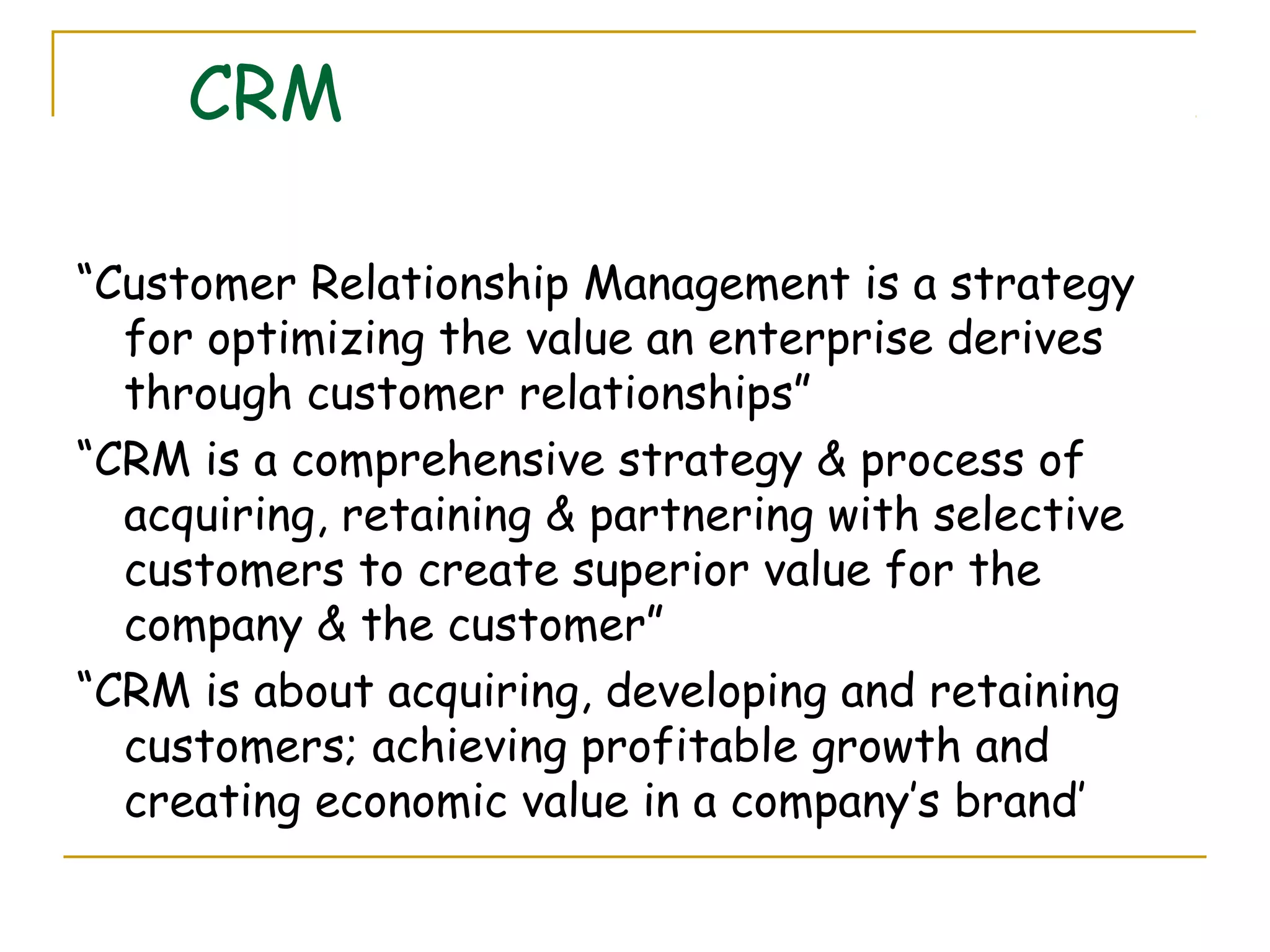 CRM

“Customer Relationship Management is a strategy for optimizing the value an enterprise derives through customer relationships”

“CRM is a comprehensive strategy & process of acquiring, retaining & partnering with selective customers to create superior value for the company & the customer”

“CRM is about acquiring, developing and retaining customers; achieving profitable growth and creating economic value in a company’s brand’